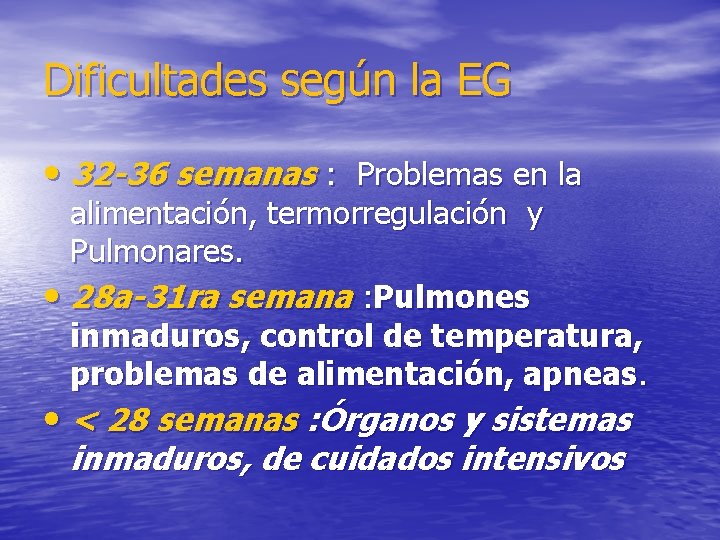 Dificultades según la EG

• 32-36 semanas : Problemas en la alimentación, termorregulación y Pulmonares.
• 28a-31ra semana :Pulmones inmaduros, control de temperatura, problemas de alimentación, apneas.
• < 28 semanas :Órganos y sistemas inmaduros, de cuidados intensivos